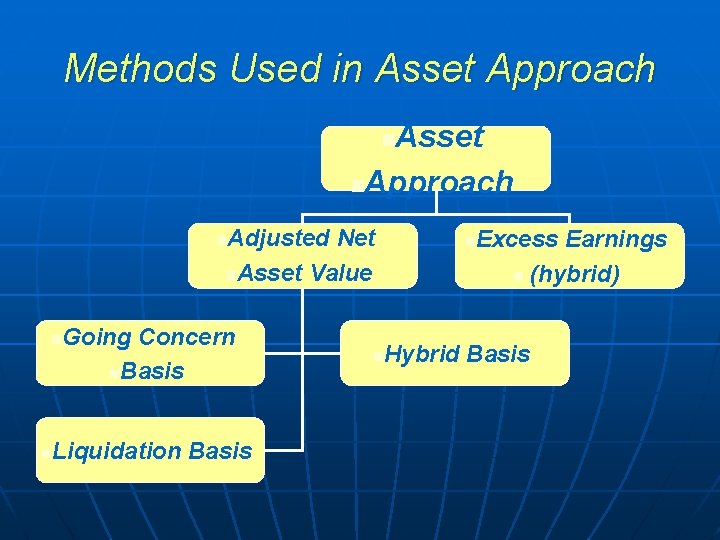 Methods Used in Asset Approach

Asset Approach

Adjusted Net Asset Value

Excess Earnings (hybrid)

Going Concern Basis

Hybrid Basis

Liquidation Basis